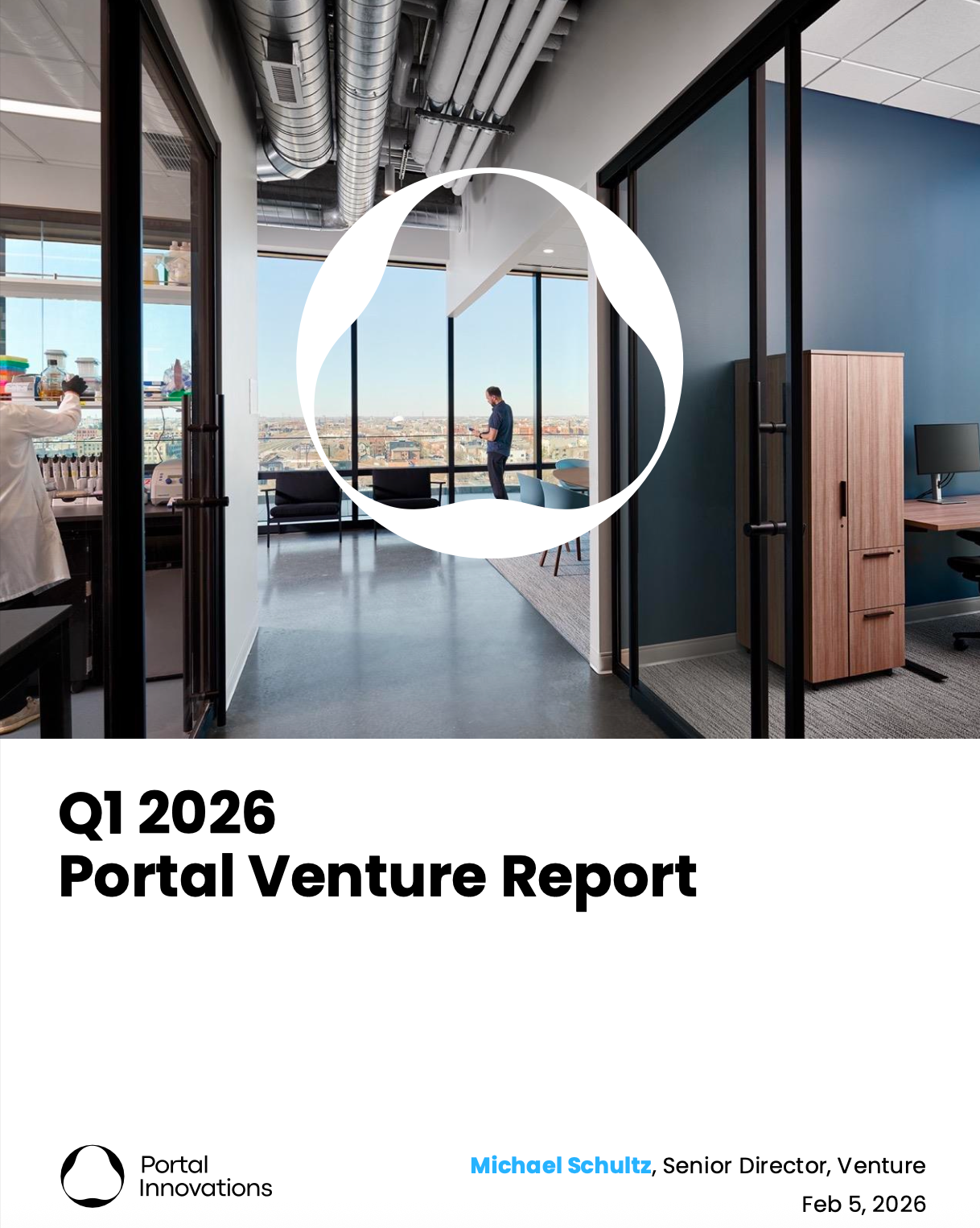 Q1 2026
Portal Venture Report

Portal Innovations

Michael Schultz, Senior Director, Venture
Feb 5, 2026